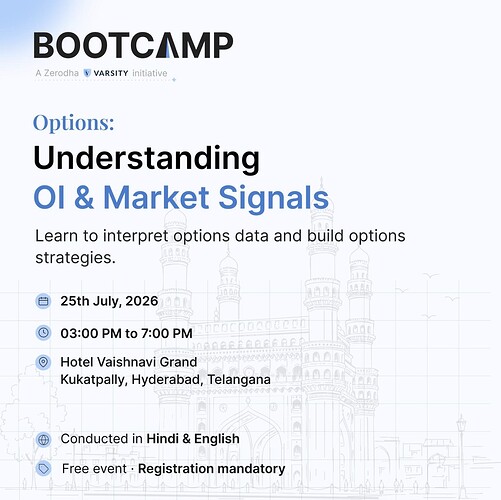 BOOTCAMP
A Zerodha VARSITY initiative

Options:
Understanding
OI & Market Signals

Learn to interpret options data and build options strategies.

25th July, 2026

03:00 PM to 7:00 PM

Hotel Vaishnavi Grand
Kukatpally, Hyderabad, Telangana

Conducted in Hindi & English

Free event · Registration mandatory